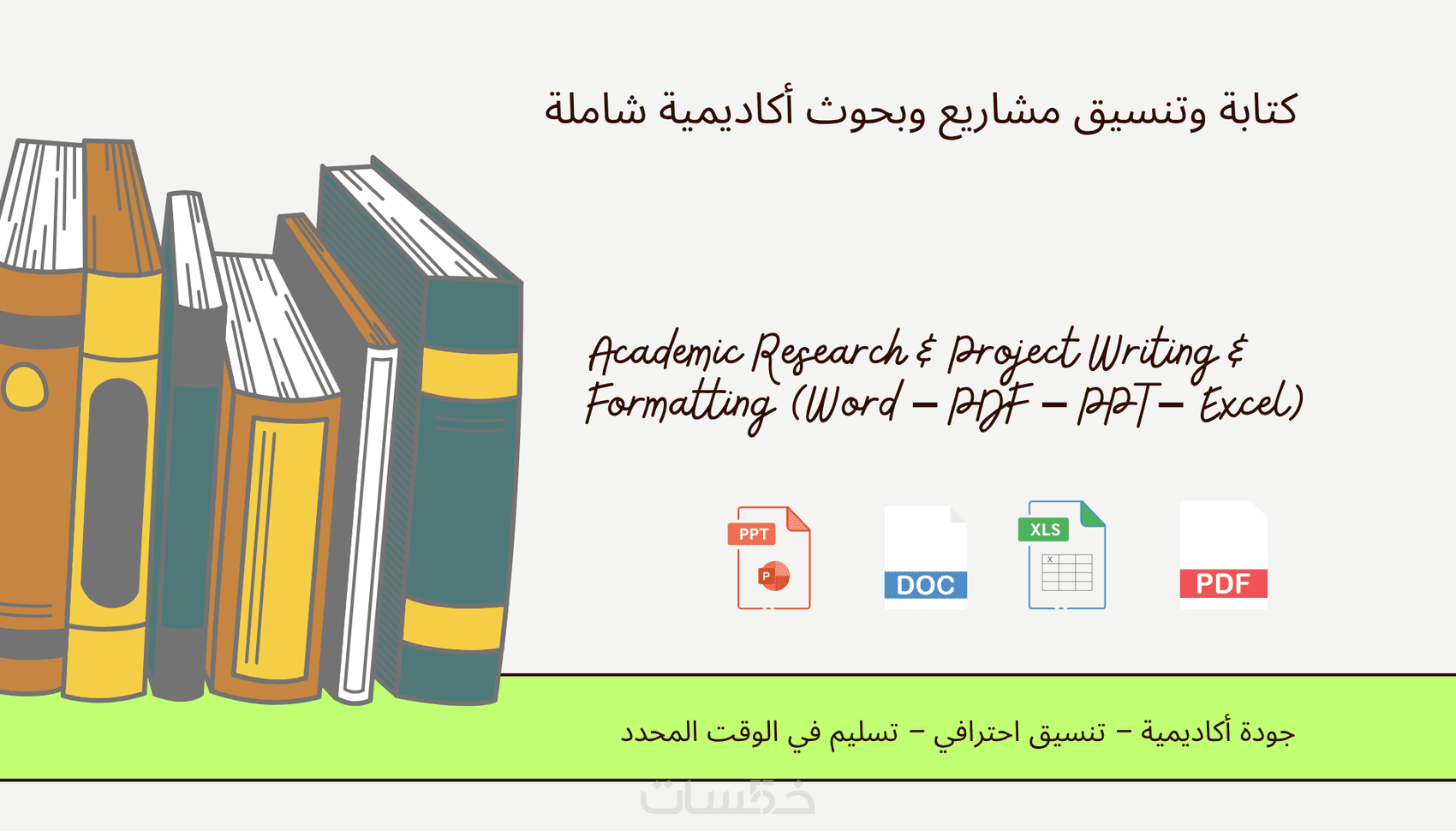 كتابة وتنسيق مشاريع وبحوث أكاديمية شاملة

Academic Research & Project Writing & Formatting (Word – PDF – PPT– Excel)

PPT

DOC

XLS

PDF

جودة أكاديمية – تنسيق احترافي – تسليم في الوقت المحدد

خمسات